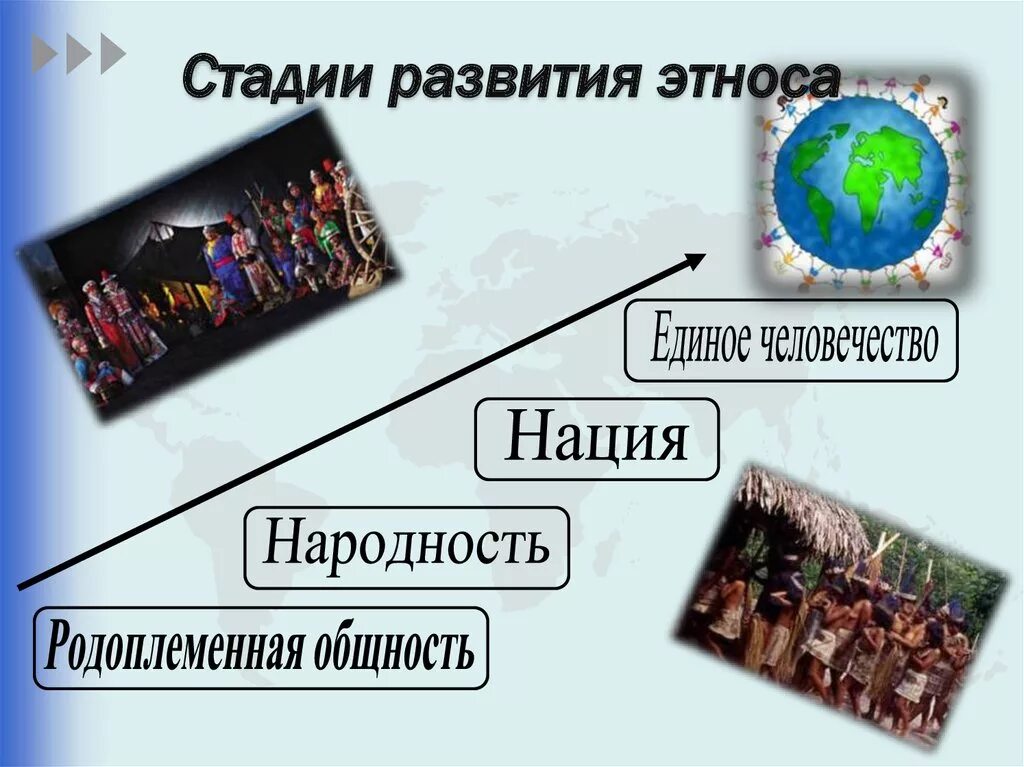 Стадии развития этноса

Единое человечество

Нация

Народность

Родоплеменная общность